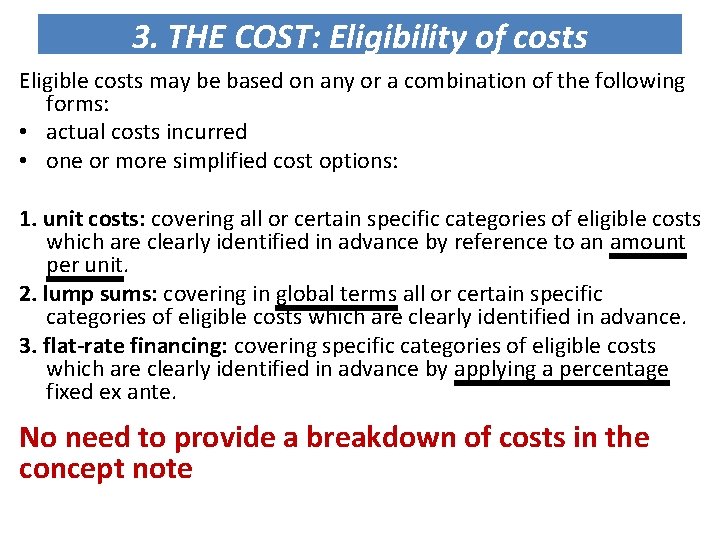 3. THE COST: Eligibility of costs

Eligible costs may be based on any or a combination of the following forms:

• actual costs incurred
• one or more simplified cost options:

1. unit costs: covering all or certain specific categories of eligible costs which are clearly identified in advance by reference to an amount per unit.

2. lump sums: covering in global terms all or certain specific categories of eligible costs which are clearly identified in advance.

3. flat-rate financing: covering specific categories of eligible costs which are clearly identified in advance by applying a percentage fixed ex ante.

No need to provide a breakdown of costs in the concept note